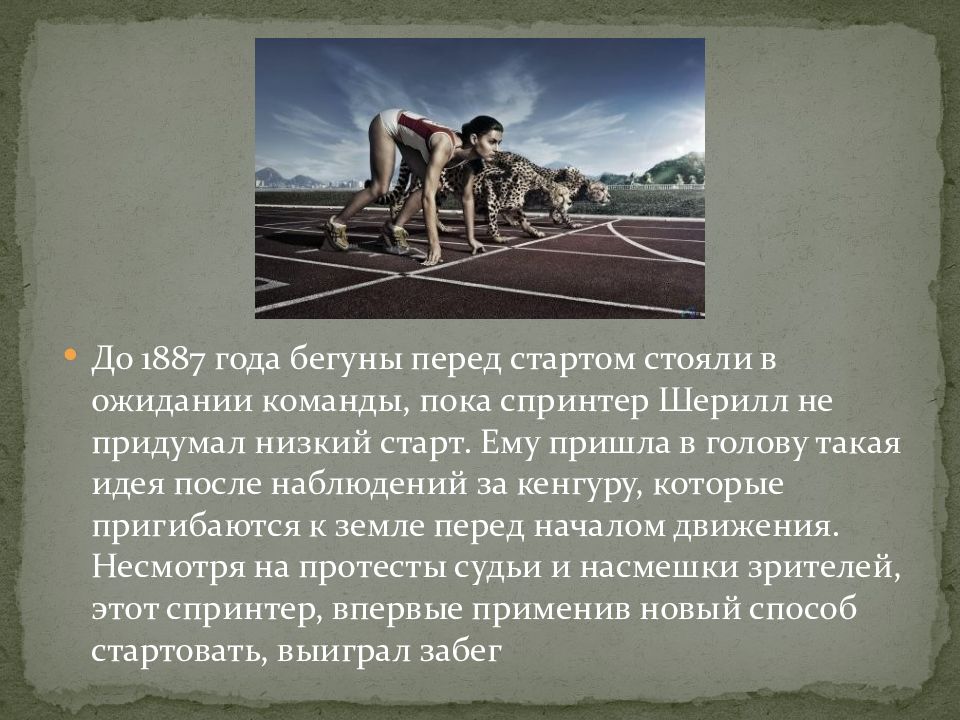 До 1887 года бегуны перед стартом стояли в ожидании команды, пока спринтер Шерилл не придумал низкий старт. Ему пришла в голову такая идея после наблюдений за кенгуру, которые пригибаются к земле перед началом движения. Несмотря на протесты судьи и насмешки зрителей, этот спринтер, впервые применив новый способ стартовать, выиграл забег